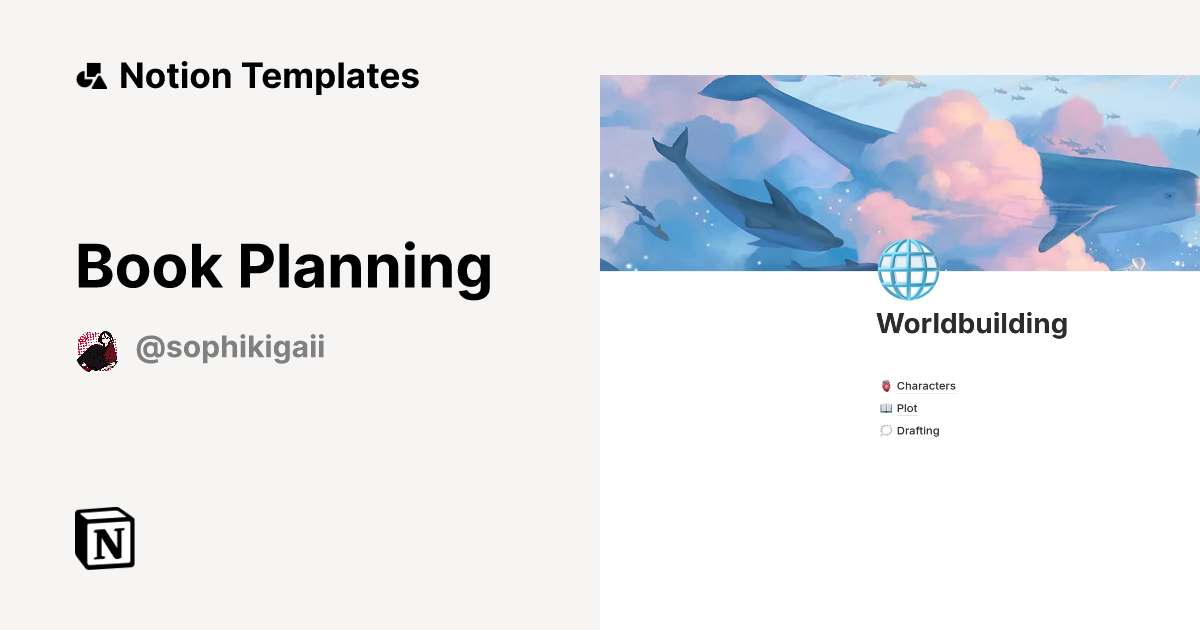 Notion Templates

Book Planning

@sophikigaii

N

Worldbuilding

Characters
Plot
Drafting